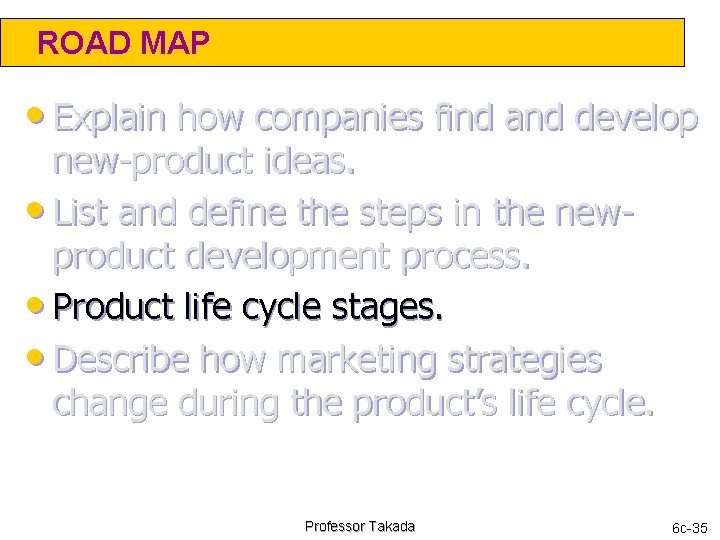 ROAD MAP

• Explain how companies find and develop new-product ideas.

• List and define the steps in the new-product development process.

• Product life cycle stages.

• Describe how marketing strategies change during the product's life cycle.

Professor Takada

6c-35